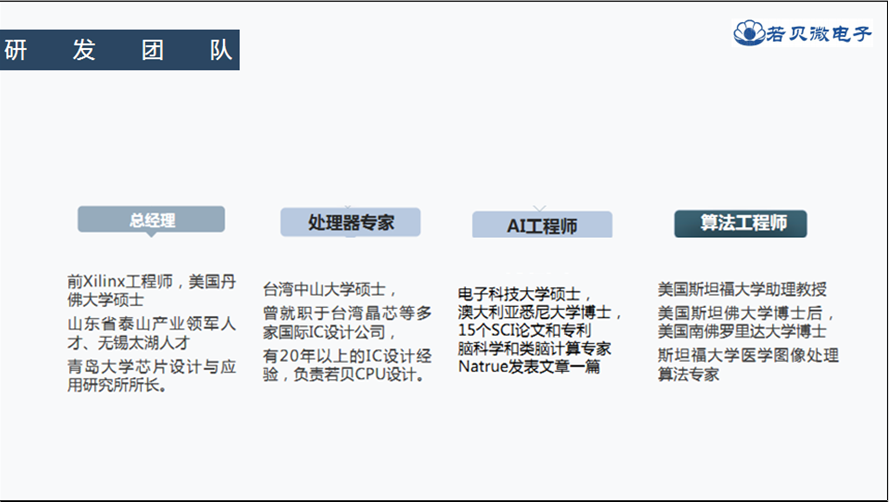 研 发 团 队

若贝微电子

总经理

前Xilinx工程师，美国丹佛大学硕士

山东省泰山产业领军人才、无锡太湖人才

青岛大学芯片设计与应用研究所所长。

处理器专家

台湾中山大学硕士，

曾就职于台湾晶芯等多家国际IC设计公司，

有20年以上的IC设计经验，负责若贝CPU设计。

AI工程师

电子科技大学硕士，
澳大利亚悉尼大学博士，
15个SCI论文和专利
脑科学和类脑计算专家
Natrue发表文章一篇

算法工程师

美国斯坦福大学助理教授
美国斯坦佛大学博士后，
美国南佛罗里达大学博士
斯坦福大学医学图像处理算法专家